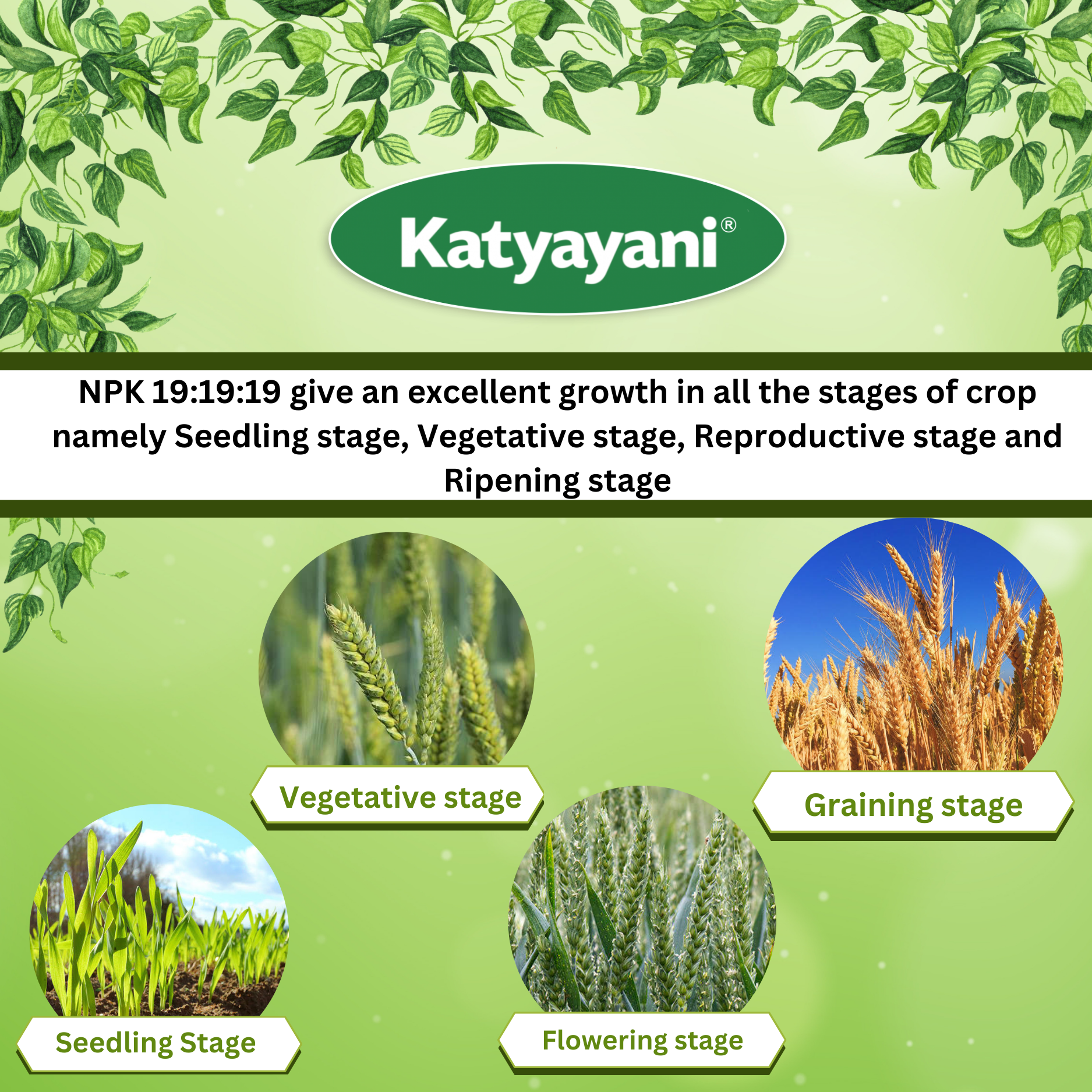 Katyayani®

NPK 19:19:19 give an excellent growth in all the stages of crop namely Seedling stage, Vegetative stage, Reproductive stage and Ripening stage

Vegetative stage

Graining stage

Seedling Stage

Flowering stage